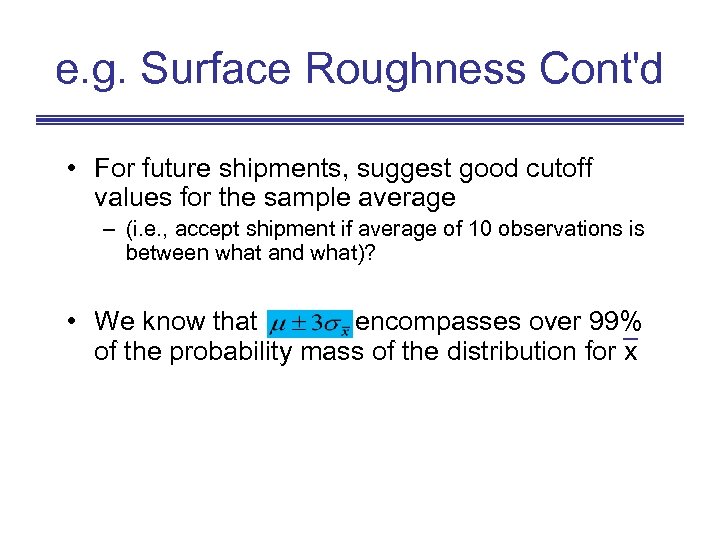 e.g. Surface Roughness Cont'd

• For future shipments, suggest good cutoff values for the sample average
– (i.e., accept shipment if average of 10 observations is between what and what)?

• We know that $\mu \pm 3\sigma_{\bar{x}}$ encompasses over 99% of the probability mass of the distribution for $\bar{x}$